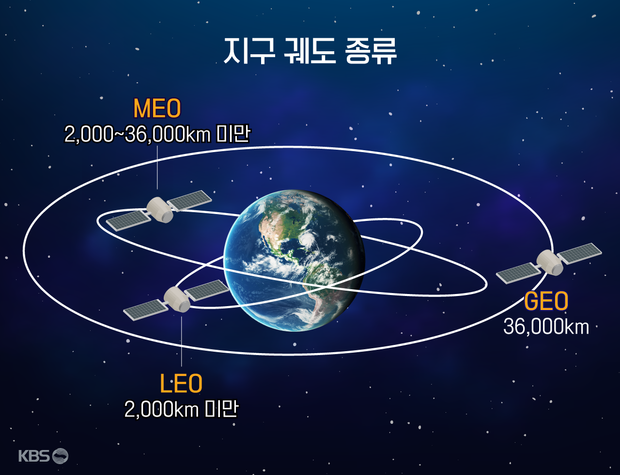 지구 궤도 종류

MEO
2,000~36,000km 미만

GEO
36,000km

LEO
2,000km 미만

KBS